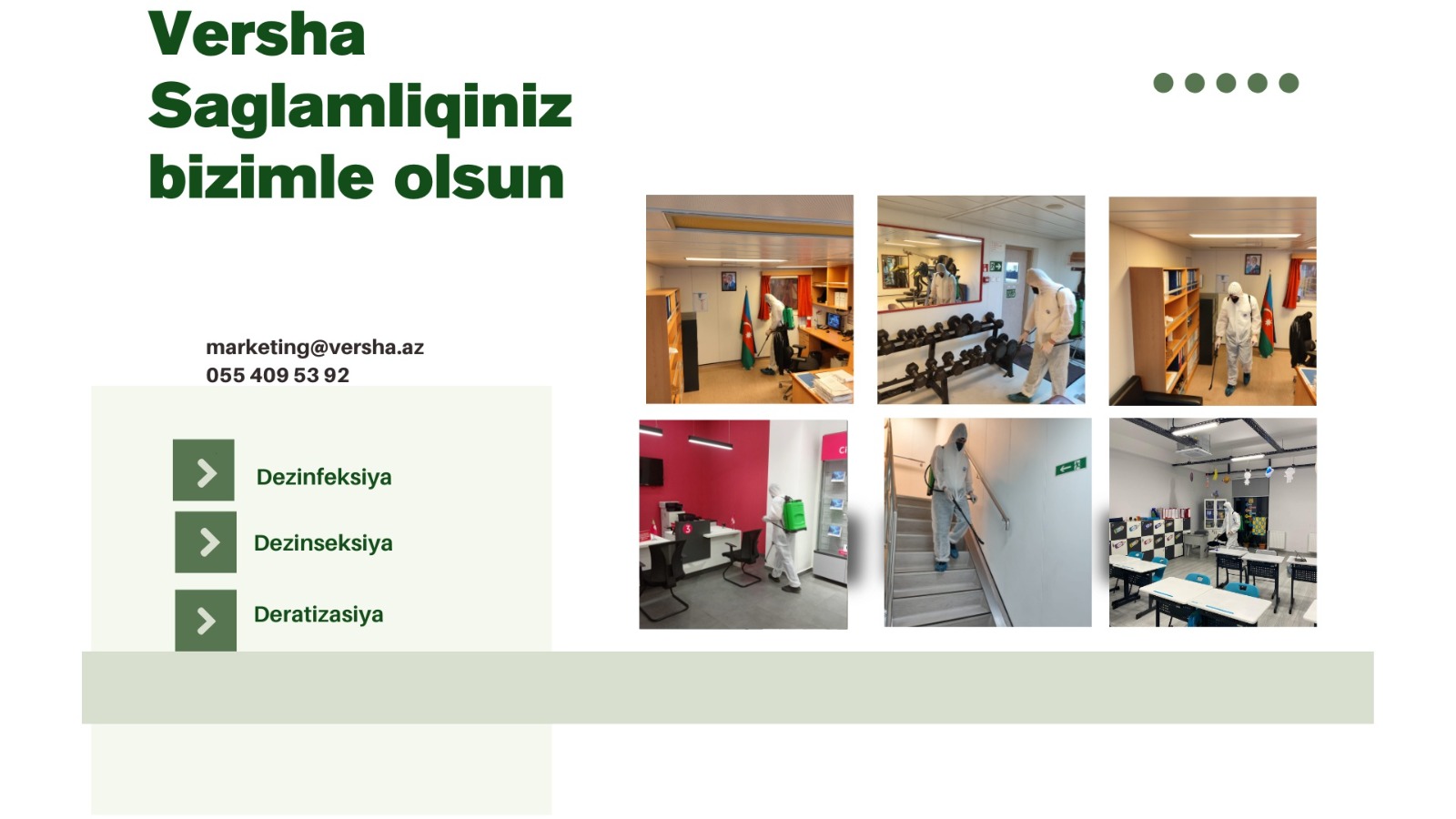 Versha Saglamliqiniz bizimle olsun

marketing@versha.az
055 409 53 92

Dezinfeksiya

Dezinseksiya

Deratizasiya